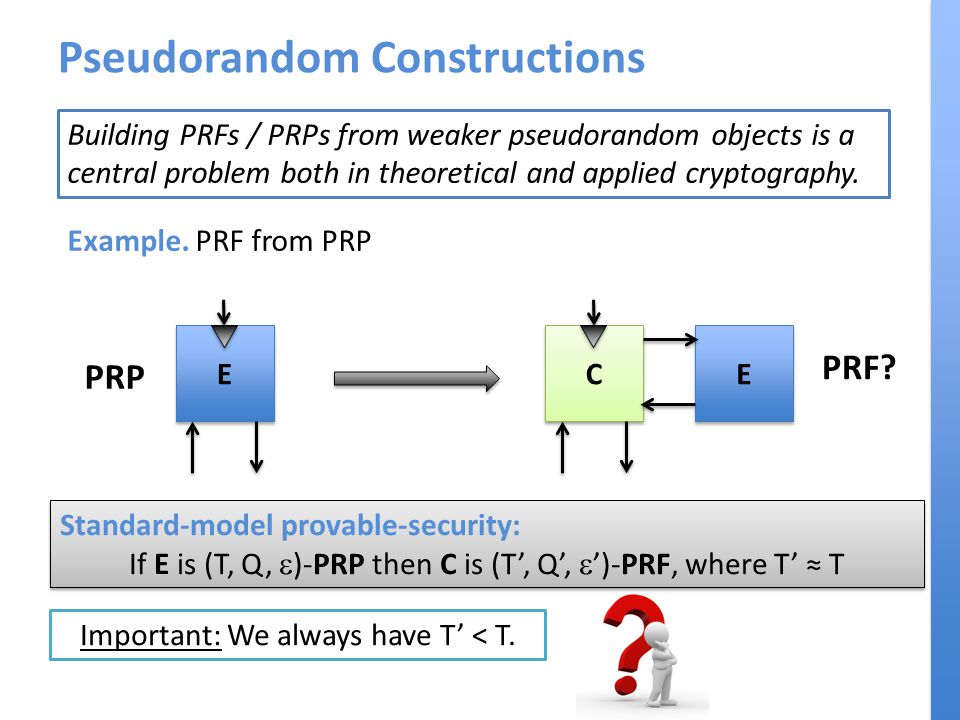 Pseudorandom Constructions

Building PRFs / PRPs from weaker pseudorandom objects is a central problem both in theoretical and applied cryptography.

Example. PRF from PRP

PRP E

C E PRF?

Standard-model provable-security:
If E is (T, Q, $\varepsilon$)-PRP then C is (T', Q', $\varepsilon$')-PRF, where T' ≈ T

Important: We always have T' < T.